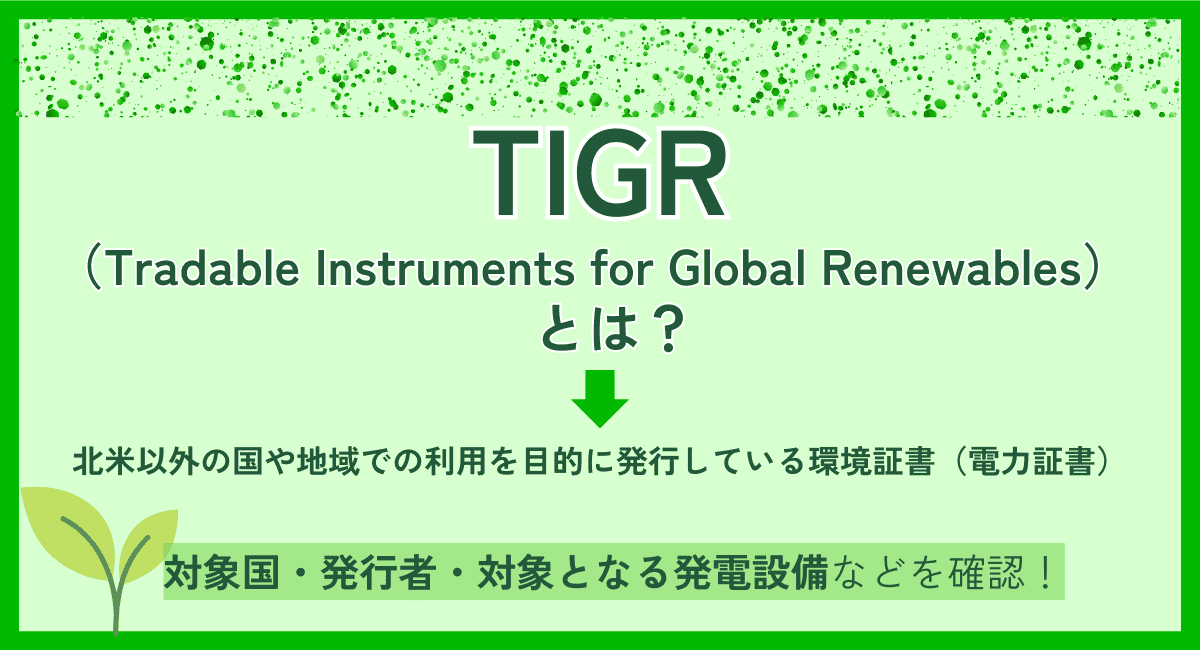 TIGR
（Tradable Instruments for Global Renewables）
とは？

北米以外の国や地域での利用を目的に発行している環境証書（電力証書）

対象国・発行者・対象となる発電設備などを確認！